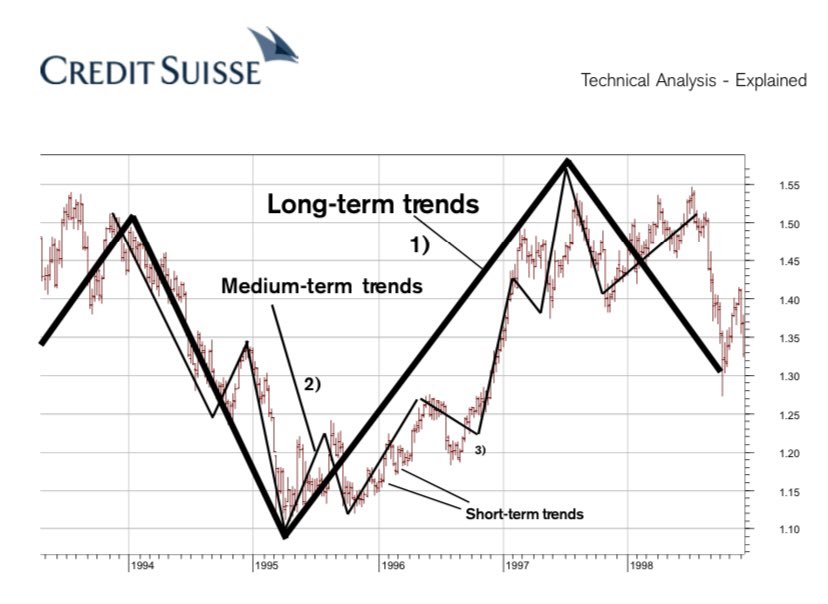 CREDIT SUISSE

Technical Analysis - Explained

Long-term trends

1)

Medium-term trends

2)

3)

Short-term trends

1.55
1.50
1.45
1.40
1.35
1.30
1.25
1.20
1.15
1.10

1994
1995
1996
1997
1998